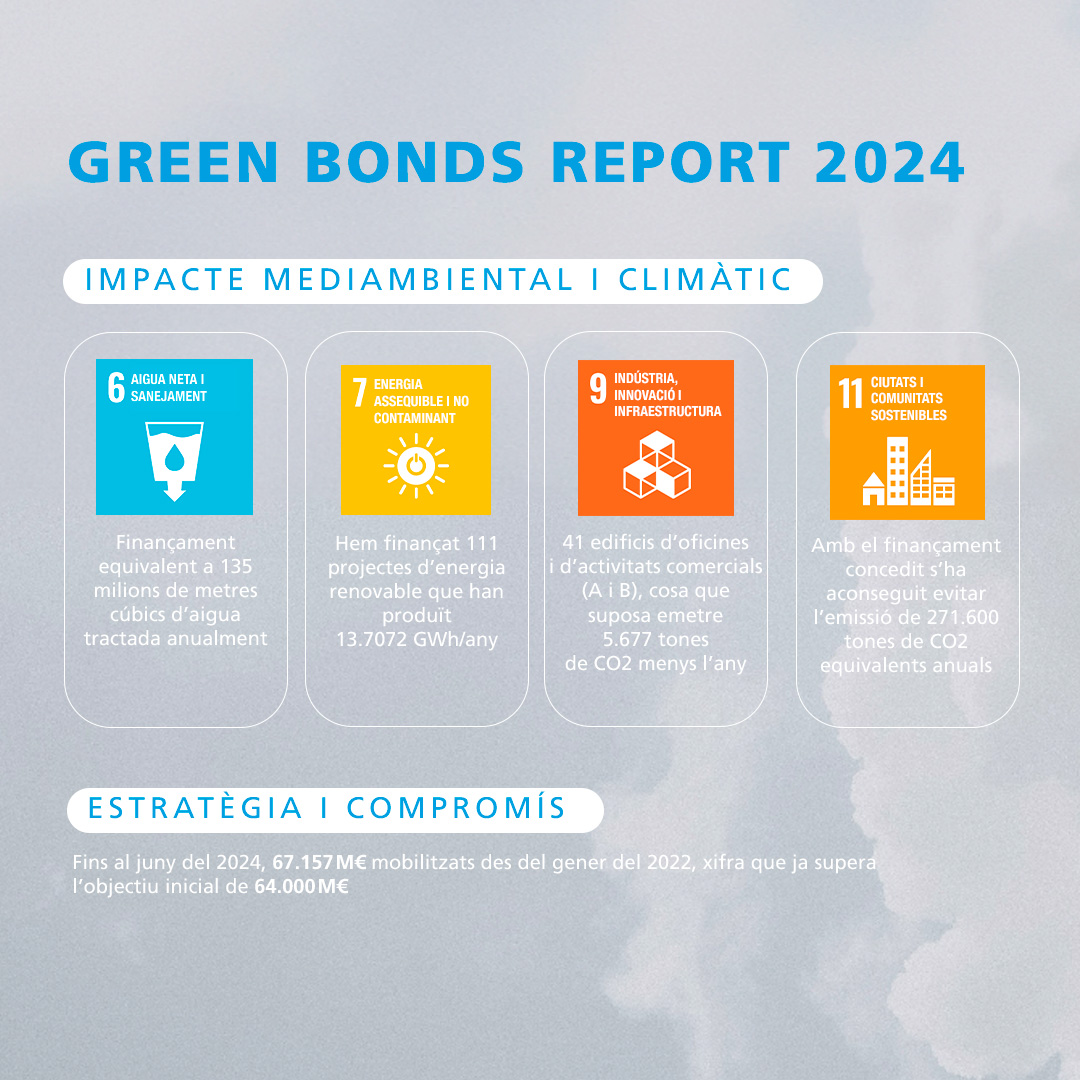 GREEN BONDS REPORT 2024

IMPACTE MEDIAMBIENTAL I CLIMÀTIC

6 AIGUA NETA I SANEJAMENT

Finançament equivalent a 135 milions de metres cúbics d'aigua tractada anualment

7 ENERGIA ASSEQUIBLE I NO CONTAMINANT

Hem finançat 111 projectes d'energia renovable que han produït 13.7072 GWh/any

9 INDÚSTRIA, INNOVACIÓ I INFRAESTRUCTURA

41 edificis d'oficines i d'activitats comercials (A i B), cosa que suposa emetre 5.677 tones de CO2 menys l'any

11 CIUTATS I COMUNITATS SOSTENIBLES

Amb el finançament concedit s'ha aconseguit evitar l'emissió de 271.600 tones de CO2 equivalents anuals

ESTRATÈGIA I COMPROMÍS

Fins al juny del 2024, 67.157 M€ mobilitzats des del gener del 2022, xifra que ja supera l'objectiu inicial de 64.000 M€